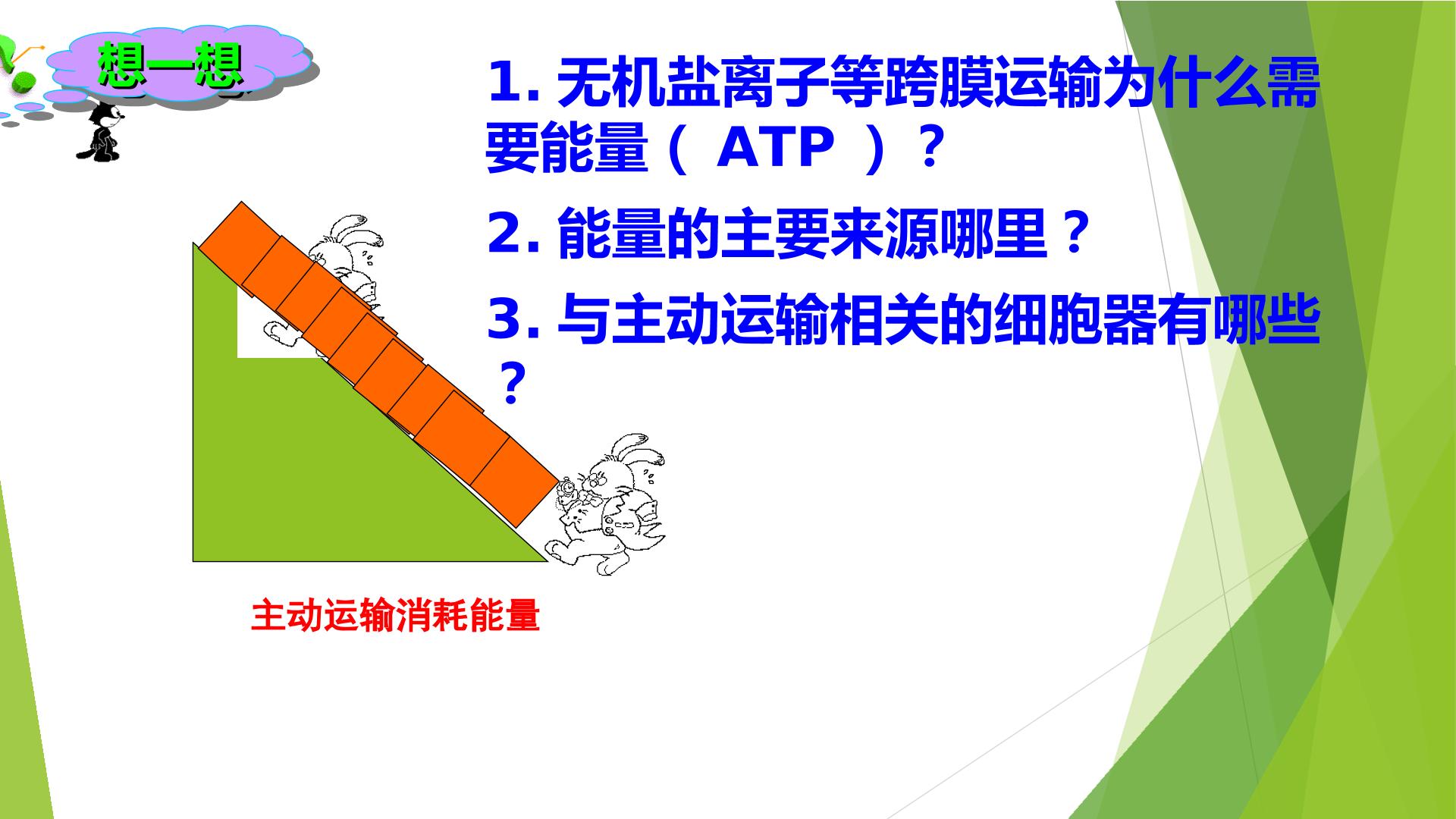 想一想

1. 无机盐离子等跨膜运输为什么需要能量（ ATP ）？

2. 能量的主要来源哪里？

3. 与主动运输相关的细胞器有哪些？

主动运输消耗能量